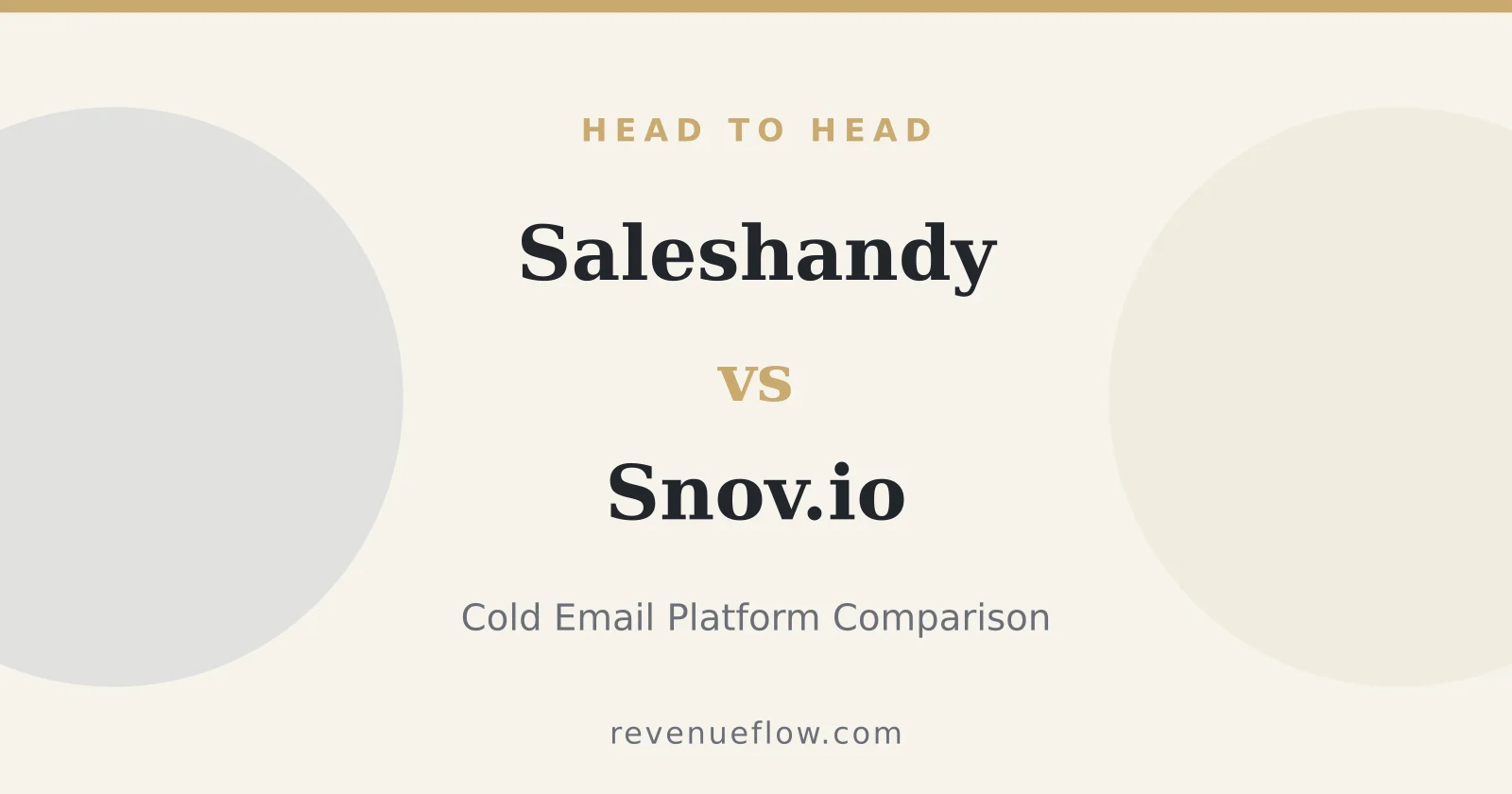 HEAD TO HEAD

Saleshandy

vs

Snov.io

Cold Email Platform Comparison

revenueflow.com